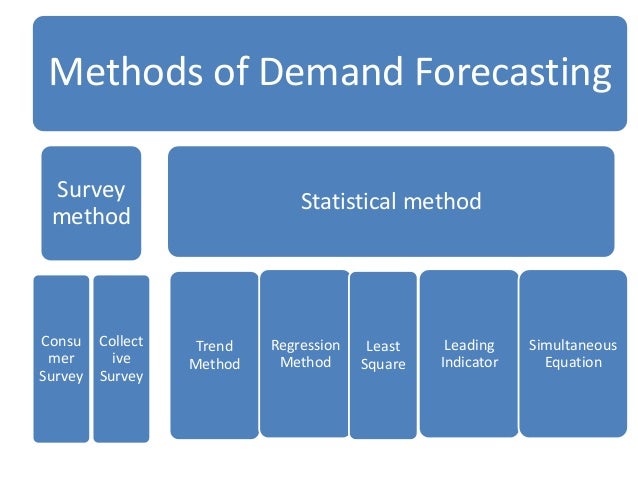 Methods of Demand Forecasting

Survey method

Statistical method

Consumer Survey

Collective Survey

Trend Method

Regression Method

Least Square

Leading Indicator

Simultaneous Equation